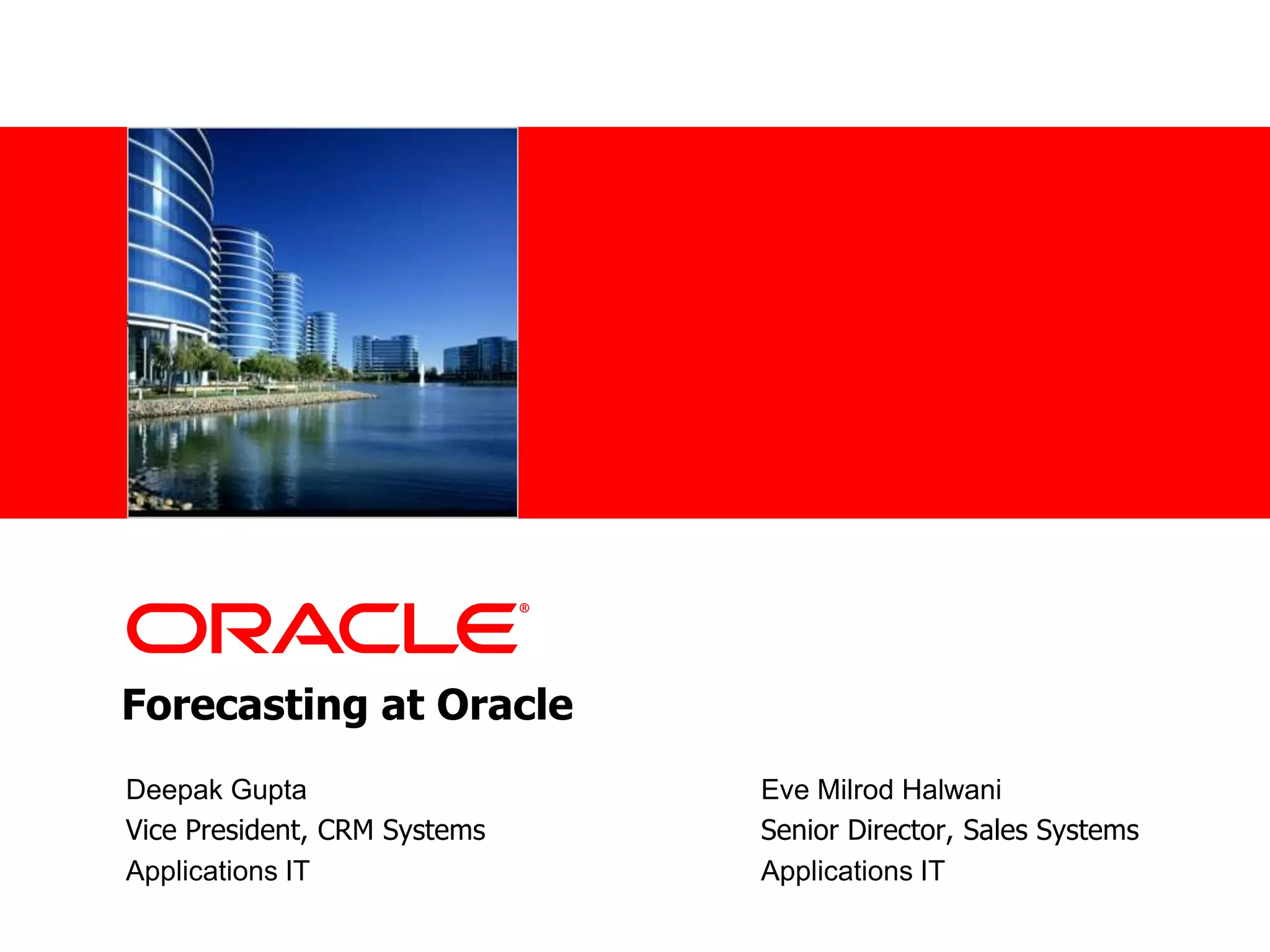 ORACLE®

Forecasting at Oracle

Deepak Gupta
Vice President, CRM Systems
Applications IT

Eve Milrod Halwani
Senior Director, Sales Systems
Applications IT